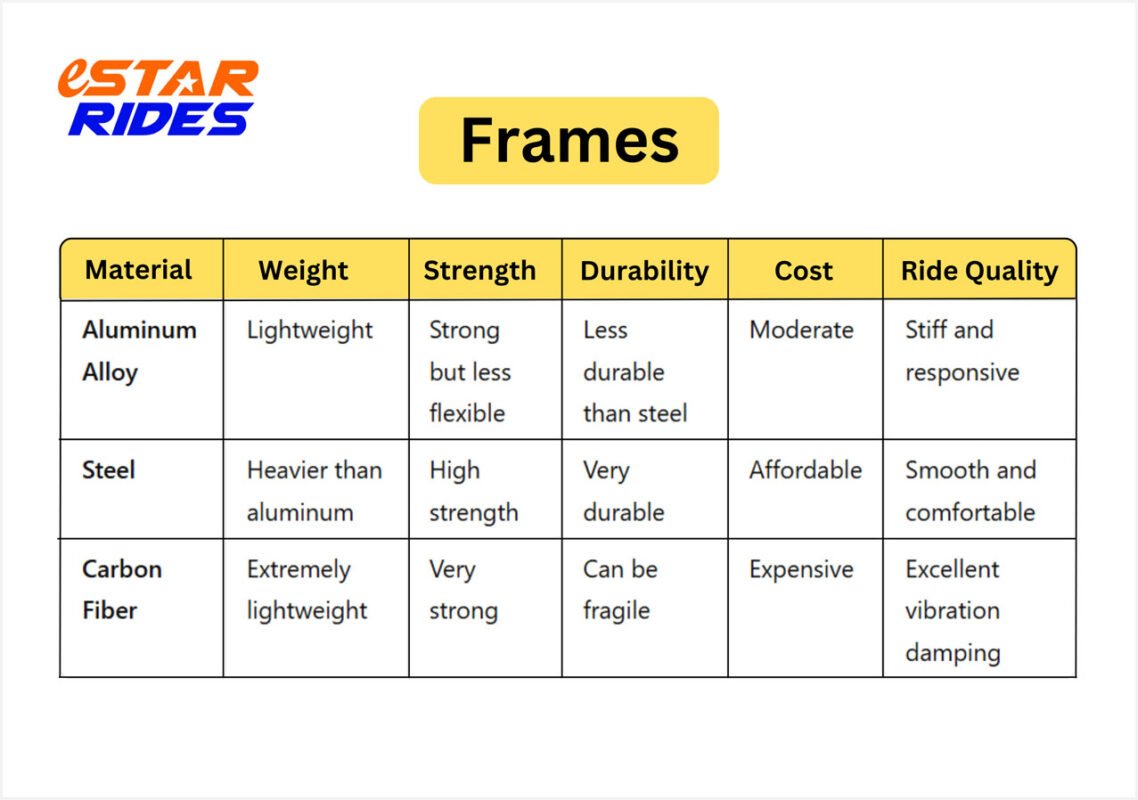 eSTAR RIDES

Frames

| Material | Weight | Strength | Durability | Cost | Ride Quality |
|---|---|---|---|---|---|
| Aluminum Alloy | Lightweight | Strong but less flexible | Less durable than steel | Moderate | Stiff and responsive |
| Steel | Heavier than aluminum | High strength | Very durable | Affordable | Smooth and comfortable |
| Carbon Fiber | Extremely lightweight | Very strong | Can be fragile | Expensive | Excellent vibration damping |